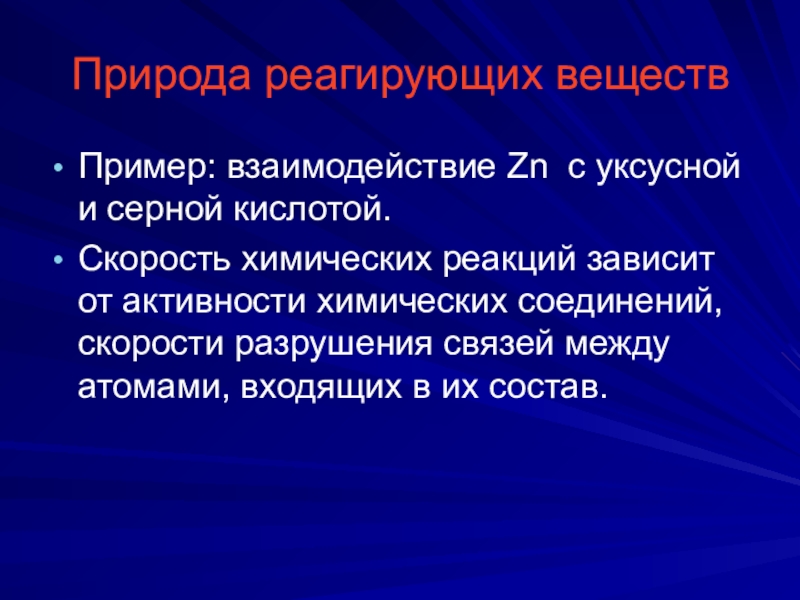 Природа реагирующих веществ

• Пример: взаимодействие Zn с уксусной и серной кислотой.

• Скорость химических реакций зависит от активности химических соединений, скорости разрушения связей между атомами, входящих в их состав.